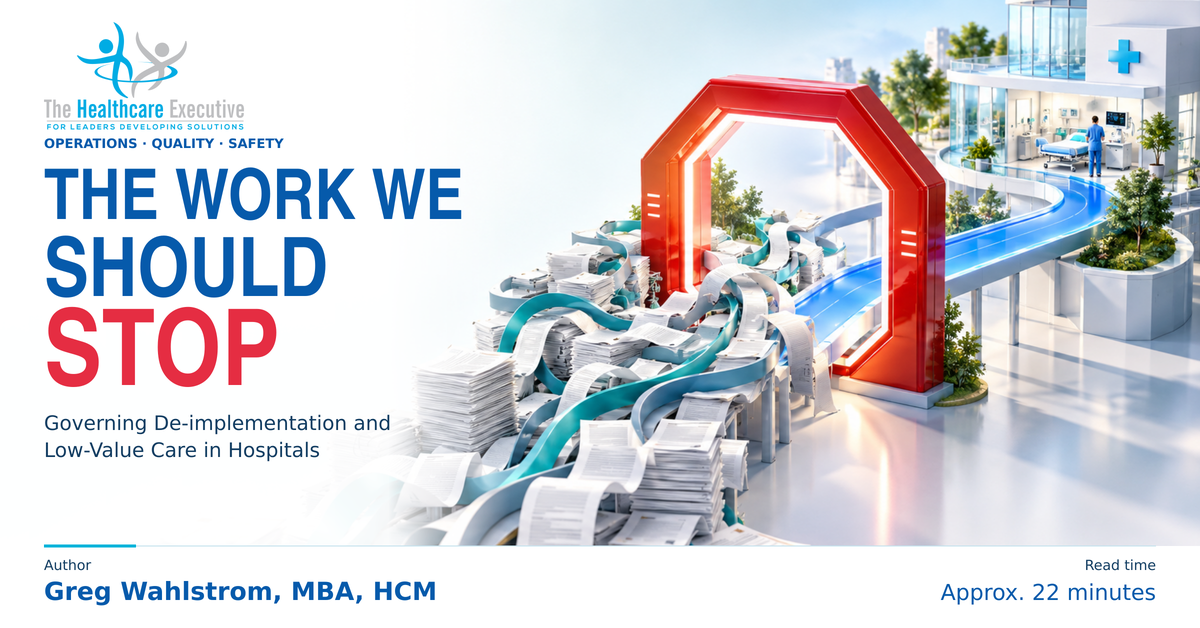 The Healthcare Executive
FOR LEADERS DEVELOPING SOLUTIONS
OPERATIONS · QUALITY · SAFETY

THE WORK WE SHOULD STOP

Governing De-implementation and Low-Value Care in Hospitals

Author
Greg Wahlstrom, MBA, HCM

Read time
Approx. 22 minutes